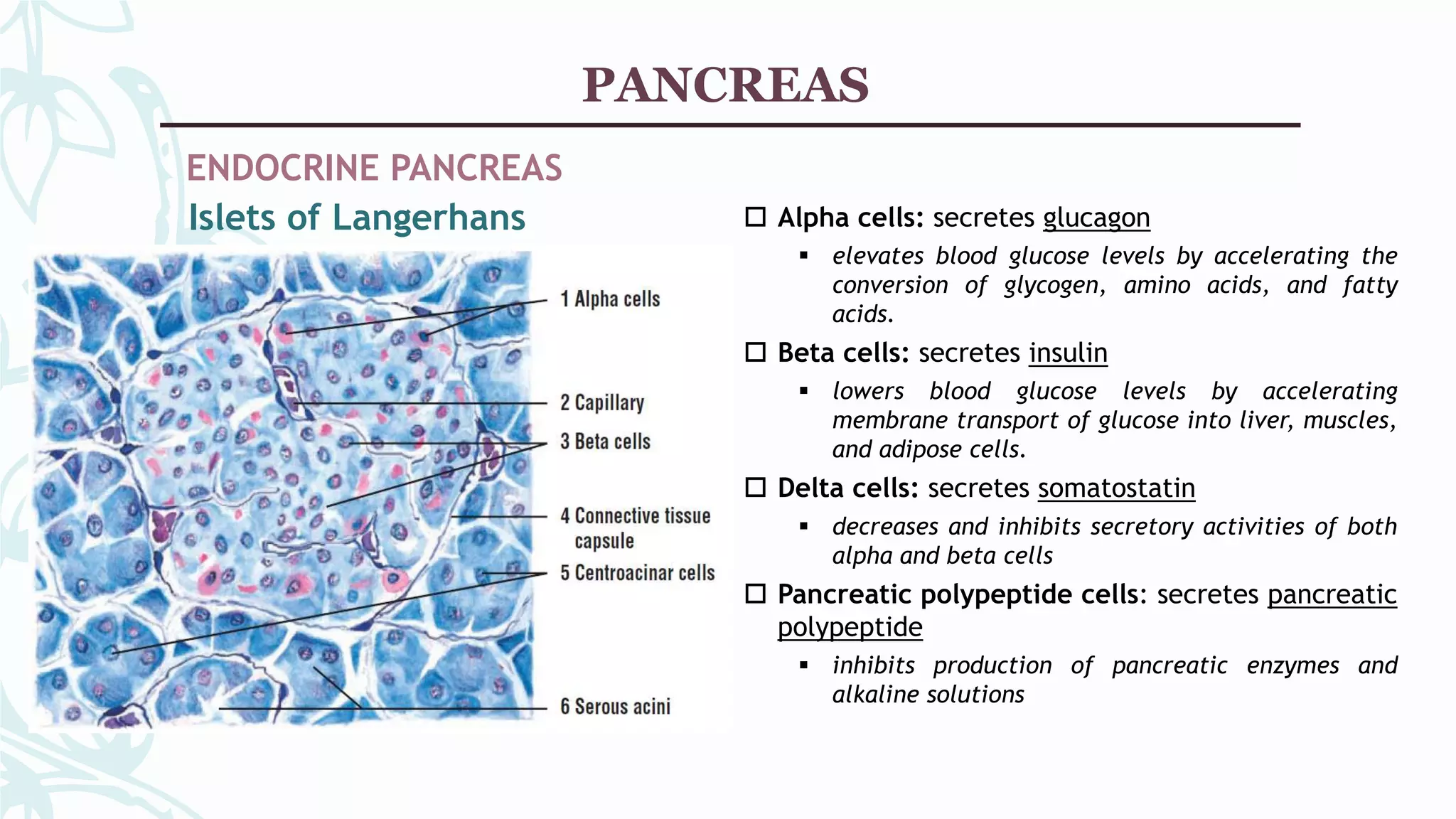 PANCREAS

ENDOCRINE PANCREAS

Islets of Langerhans

1 Alpha cells

2 Capillary

3 Beta cells

4 Connective tissue capsule

5 Centroacinar cells

6 Serous acini

☐ Alpha cells: secretes glucagon

▪ elevates blood glucose levels by accelerating the conversion of glycogen, amino acids, and fatty acids.

☐ Beta cells: secretes insulin

▪ lowers blood glucose levels by accelerating membrane transport of glucose into liver, muscles, and adipose cells.

☐ Delta cells: secretes somatostatin

▪ decreases and inhibits secretory activities of both alpha and beta cells

☐ Pancreatic polypeptide cells: secretes pancreatic polypeptide

▪ inhibits production of pancreatic enzymes and alkaline solutions